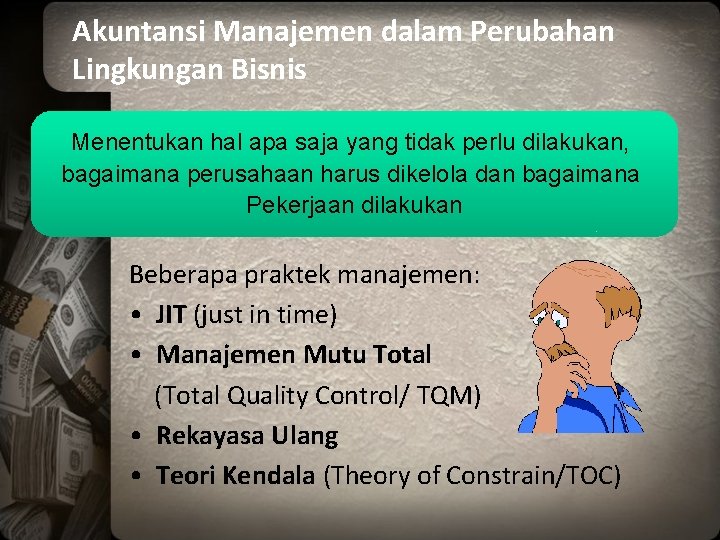 Akuntansi Manajemen dalam Perubahan Lingkungan Bisnis

Menentukan hal apa saja yang tidak perlu dilakukan, bagaimana perusahaan harus dikelola dan bagaimana Pekerjaan dilakukan

Beberapa praktek manajemen:
• JIT (just in time)
• Manajemen Mutu Total (Total Quality Control/ TQM)
• Rekayasa Ulang
• Teori Kendala (Theory of Constrain/TOC)